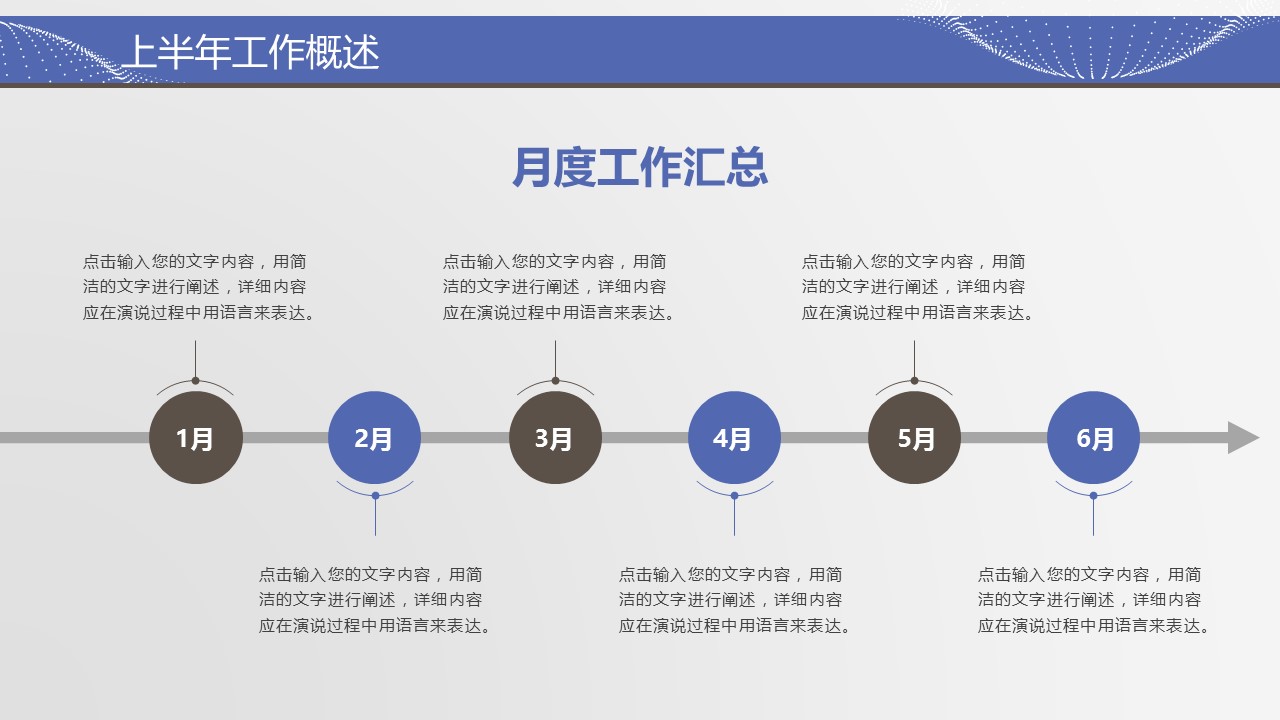 上半年工作概述

月度工作汇总

点击输入您的文字内容，用简洁的文字进行阐述，详细内容应在演说过程中用语言来表达。

点击输入您的文字内容，用简洁的文字进行阐述，详细内容应在演说过程中用语言来表达。

点击输入您的文字内容，用简洁的文字进行阐述，详细内容应在演说过程中用语言来表达。

1月

2月

3月

4月

5月

6月

点击输入您的文字内容，用简洁的文字进行阐述，详细内容应在演说过程中用语言来表达。

点击输入您的文字内容，用简洁的文字进行阐述，详细内容应在演说过程中用语言来表达。

点击输入您的文字内容，用简洁的文字进行阐述，详细内容应在演说过程中用语言来表达。